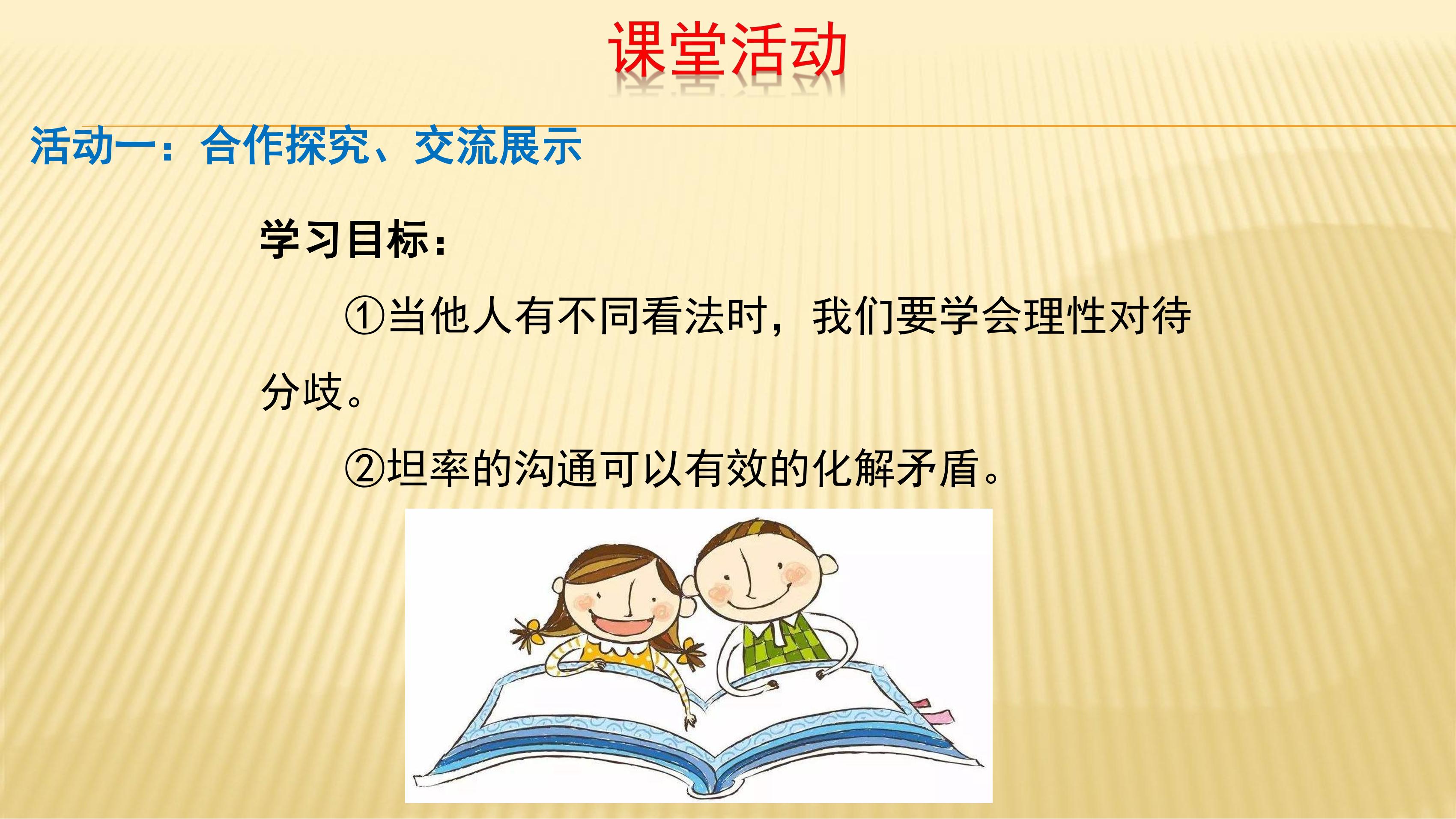 课堂活动

活动一：合作探究、交流展示

学习目标：

①当他人有不同看法时，我们要学会理性对待分歧。

②坦率的沟通可以有效的化解矛盾。